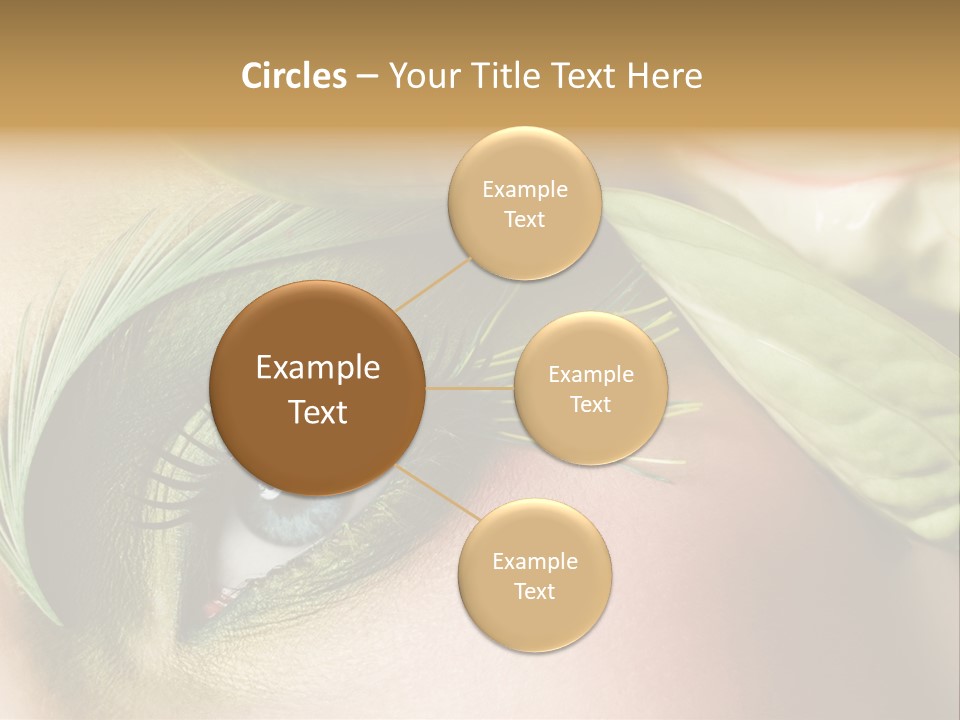 Circles – Your Title Text Here

Example Text

Example Text

Example Text

Example Text